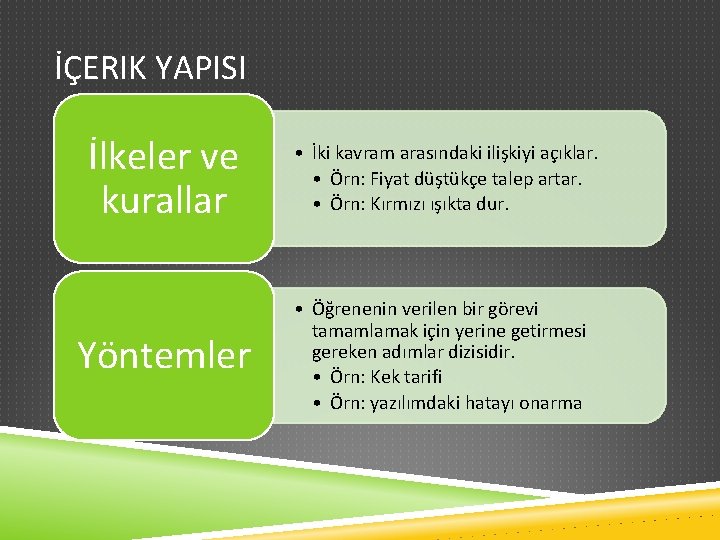 İÇERIK YAPISI

İlkeler ve kurallar

• İki kavram arasındaki ilişkiyi açıklar.
• Örn: Fiyat düştükçe talep artar.
• Örn: Kırmızı ışıkta dur.

Yöntemler

• Öğrenenin verilen bir görevi tamamlamak için yerine getirmesi gereken adımlar dizisidir.
• Örn: Kek tarifi
• Örn: yazılımdaki hatayı onarma